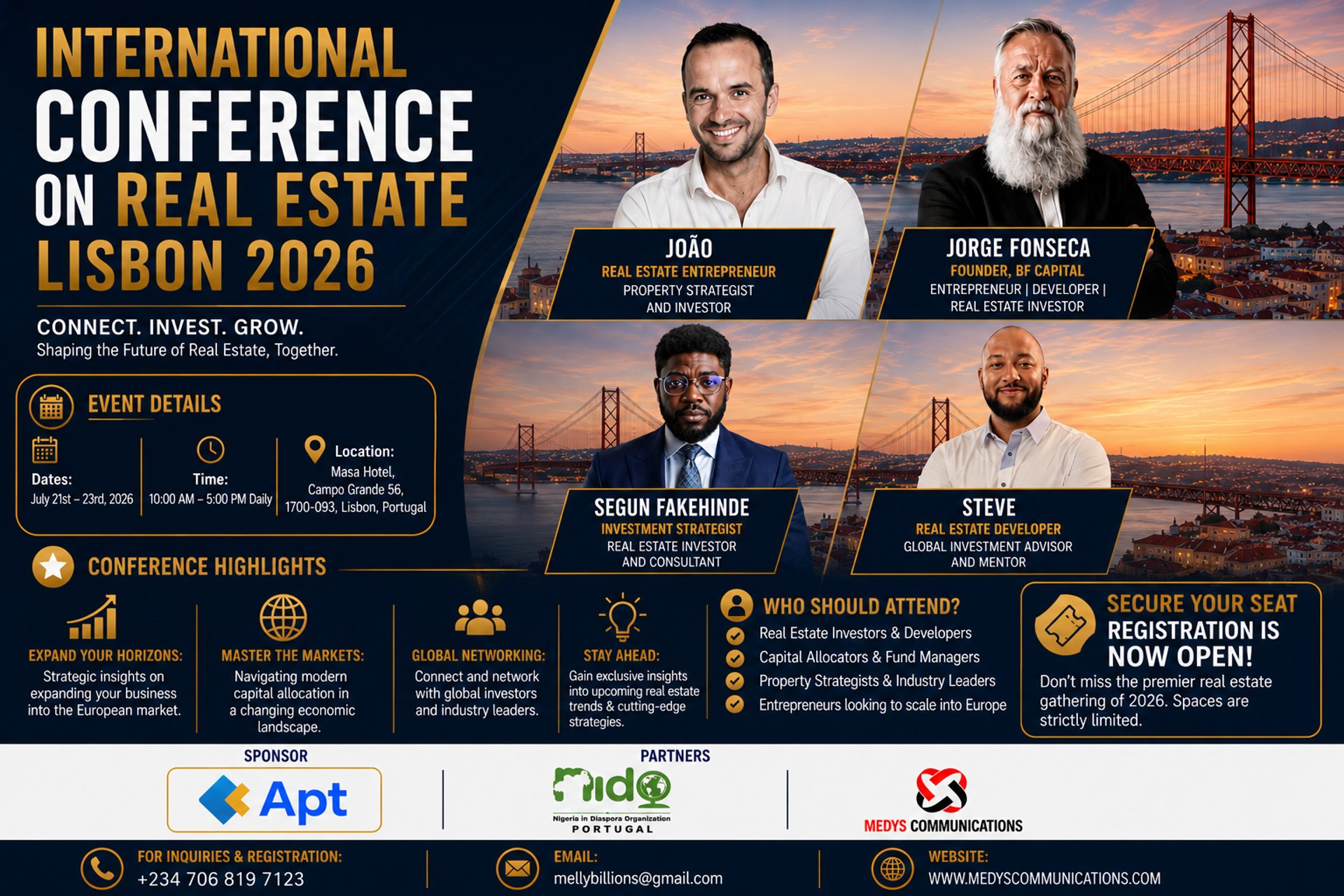 INTERNATIONAL CONFERENCE ON REAL ESTATE LISBON 2026

CONNECT. INVEST. GROW.
Shaping the Future of Real Estate, Together.

EVENT DETAILS

Dates:
July 21st – 23rd, 2026

Time:
10:00 AM – 5:00 PM Daily

Location:
Masa Hotel, Campo Grande 56, 1700-093, Lisbon, Portugal

JOÃO
REAL ESTATE ENTREPRENEUR
PROPERTY STRATEGIST AND INVESTOR

JORGE FONSECA
FOUNDER, BF CAPITAL
ENTREPRENEUR | DEVELOPER | REAL ESTATE INVESTOR

SEGUN FAKEHINDE
INVESTMENT STRATEGIST
REAL ESTATE INVESTOR AND CONSULTANT

STEVE
REAL ESTATE DEVELOPER
GLOBAL INVESTMENT ADVISOR AND MENTOR

CONFERENCE HIGHLIGHTS

EXPAND YOUR HORIZONS:
Strategic insights on expanding your business into the European market.

MASTER THE MARKETS:
Navigating modern capital allocation in a changing economic landscape.

GLOBAL NETWORKING:
Connect and network with global investors and industry leaders.

STAY AHEAD:
Gain exclusive insights into upcoming real estate trends & cutting-edge strategies.

WHO SHOULD ATTEND?
Real Estate Investors & Developers
Capital Allocators & Fund Managers
Property Strategists & Industry Leaders
Entrepreneurs looking to scale into Europe

SECURE YOUR SEAT
REGISTRATION IS NOW OPEN!
Don't miss the premier real estate gathering of 2026. Spaces are strictly limited.

SPONSOR
Apt

PARTNERS
nido
Nigeria in Diaspora Organization
PORTUGAL

MEDYS COMMUNICATIONS

FOR INQUIRIES & REGISTRATION:
+234 706 819 7123

EMAIL:
mellybillions@gmail.com

WEBSITE:
WWW.MEDYSCOMMUNICATIONS.COM